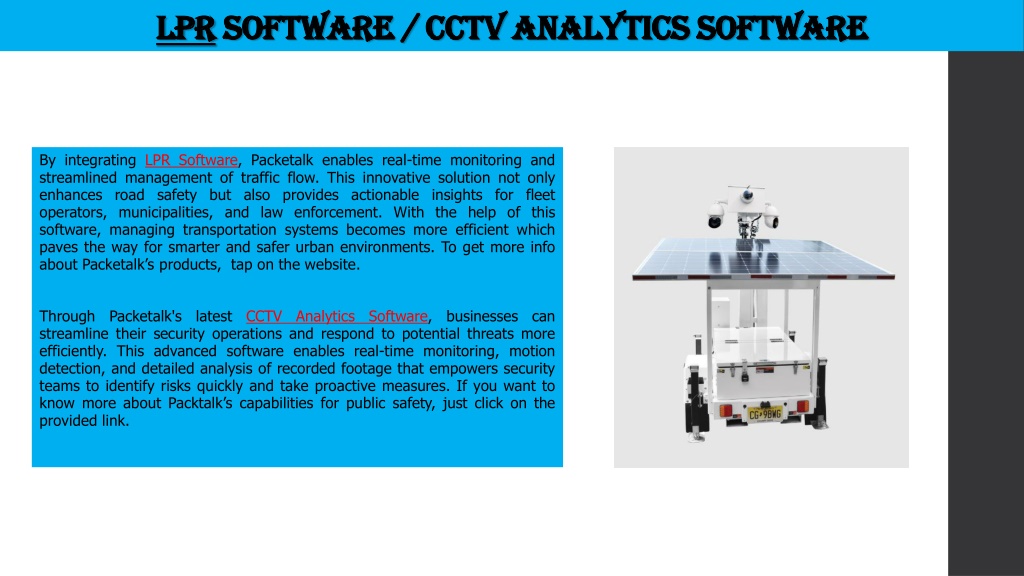 LPR SOFTWARE / CCTV ANALYTICS SOFTWARE

By integrating LPR Software, Packetalk enables real-time monitoring and streamlined management of traffic flow. This innovative solution not only enhances road safety but also provides actionable insights for fleet operators, municipalities, and law enforcement. With the help of this software, managing transportation systems becomes more efficient which paves the way for smarter and safer urban environments. To get more info about Packetalk's products, tap on the website.

Through Packetalk's latest CCTV Analytics Software, businesses can streamline their security operations and respond to potential threats more efficiently. This advanced software enables real-time monitoring, motion detection, and detailed analysis of recorded footage that empowers security teams to identify risks quickly and take proactive measures. If you want to know more about Packtalk's capabilities for public safety, just click on the provided link.

CG•98WG